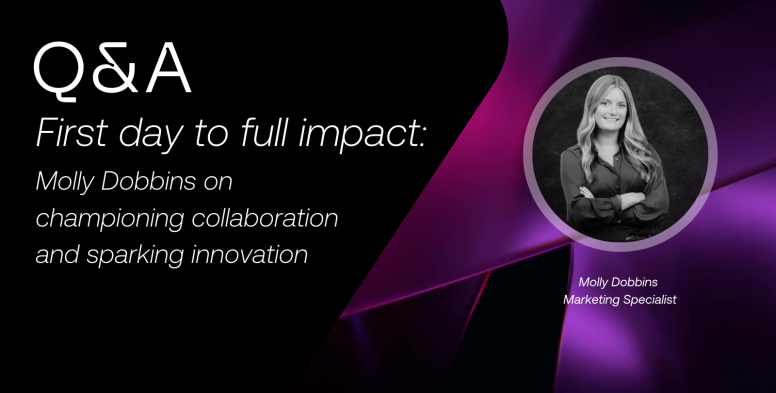 Q&A

First day to full impact:

Molly Dobbins on championing collaboration and sparking innovation

Molly Dobbins
Marketing Specialist